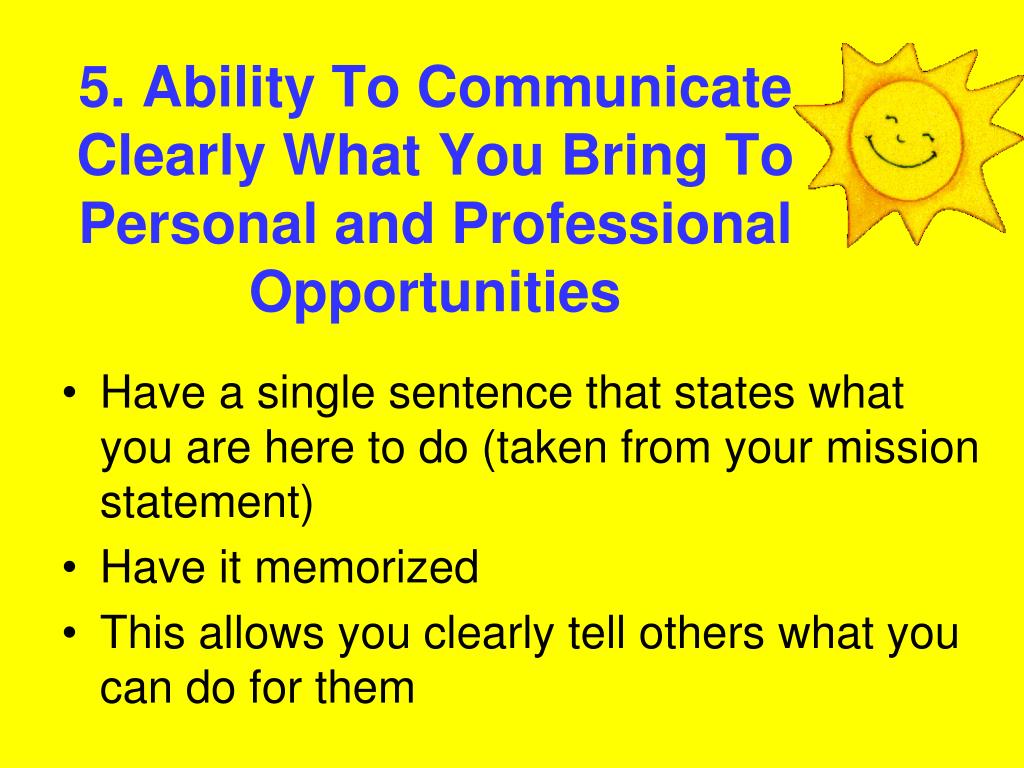 5. Ability To Communicate Clearly What You Bring To Personal and Professional Opportunities

• Have a single sentence that states what you are here to do (taken from your mission statement)
• Have it memorized
• This allows you clearly tell others what you can do for them